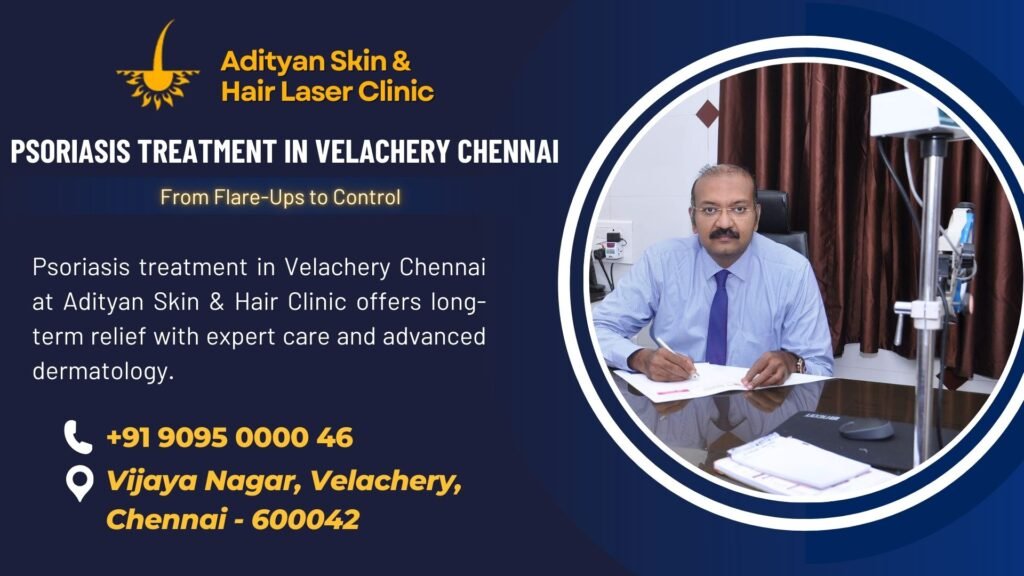 Adityan Skin & Hair Laser Clinic

PSORIASIS TREATMENT IN VELACHERY CHENNAI

From Flare-Ups to Control

Psoriasis treatment in Velachery Chennai at Adityan Skin & Hair Clinic offers long-term relief with expert care and advanced dermatology.

+91 9095 0000 46

Vijaya Nagar, Velachery, Chennai - 600042